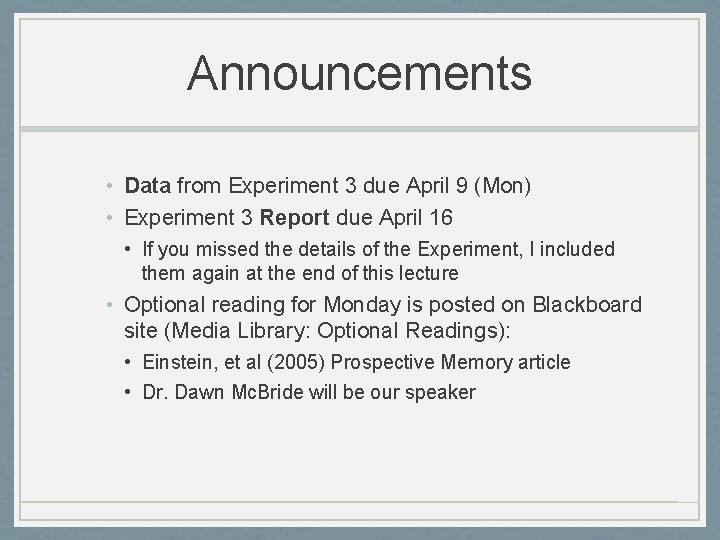 Announcements

• Data from Experiment 3 due April 9 (Mon)
• Experiment 3 Report due April 16
  • If you missed the details of the Experiment, I included them again at the end of this lecture
• Optional reading for Monday is posted on Blackboard site (Media Library: Optional Readings):
  • Einstein, et al (2005) Prospective Memory article
  • Dr. Dawn McBride will be our speaker